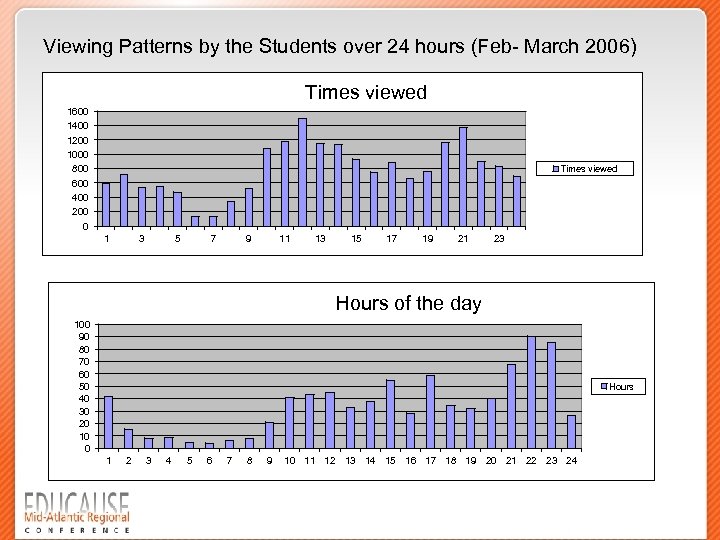 Viewing Patterns by the Students over 24 hours (Feb- March 2006)

Times viewed

1600
1400
1200
1000
800
600
400
200
0

1 3 5 7 9 11 13 15 17 19 21 23

Times viewed

Hours of the day

100
90
80
70
60
50
40
30
20
10
0

1 2 3 4 5 6 7 8 9 10 11 12 13 14 15 16 17 18 19 20 21 22 23 24

Hours

EDUCAUSE
Mid-Atlantic Regional
CONFERENCE